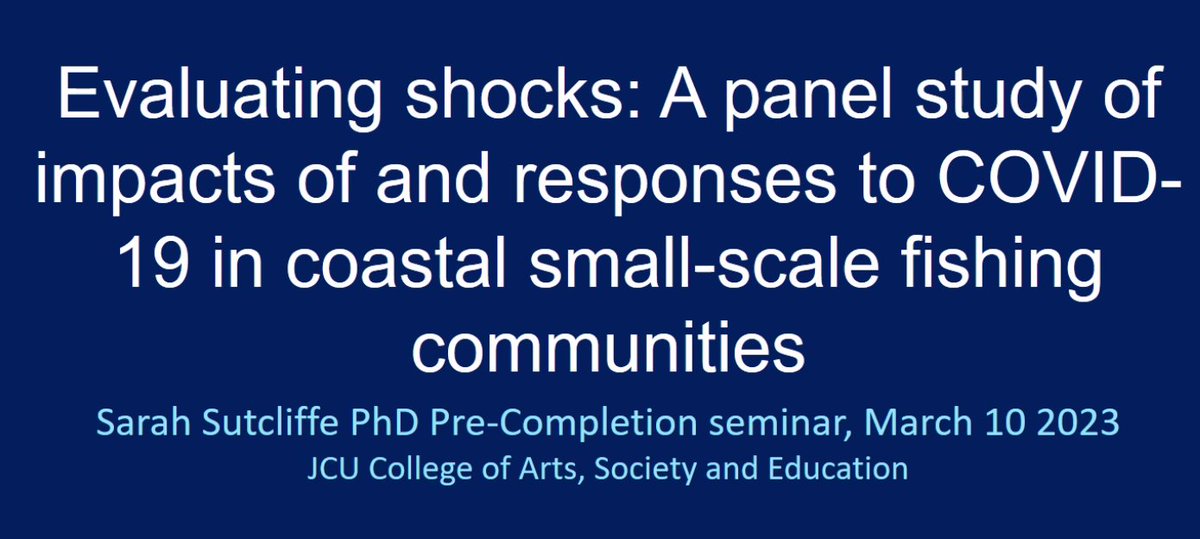 Evaluating shocks: A panel study of impacts of and responses to COVID-19 in coastal small-scale fishing communities

Sarah Sutcliffe PhD Pre-Completion seminar, March 10 2023
JCU College of Arts, Society and Education